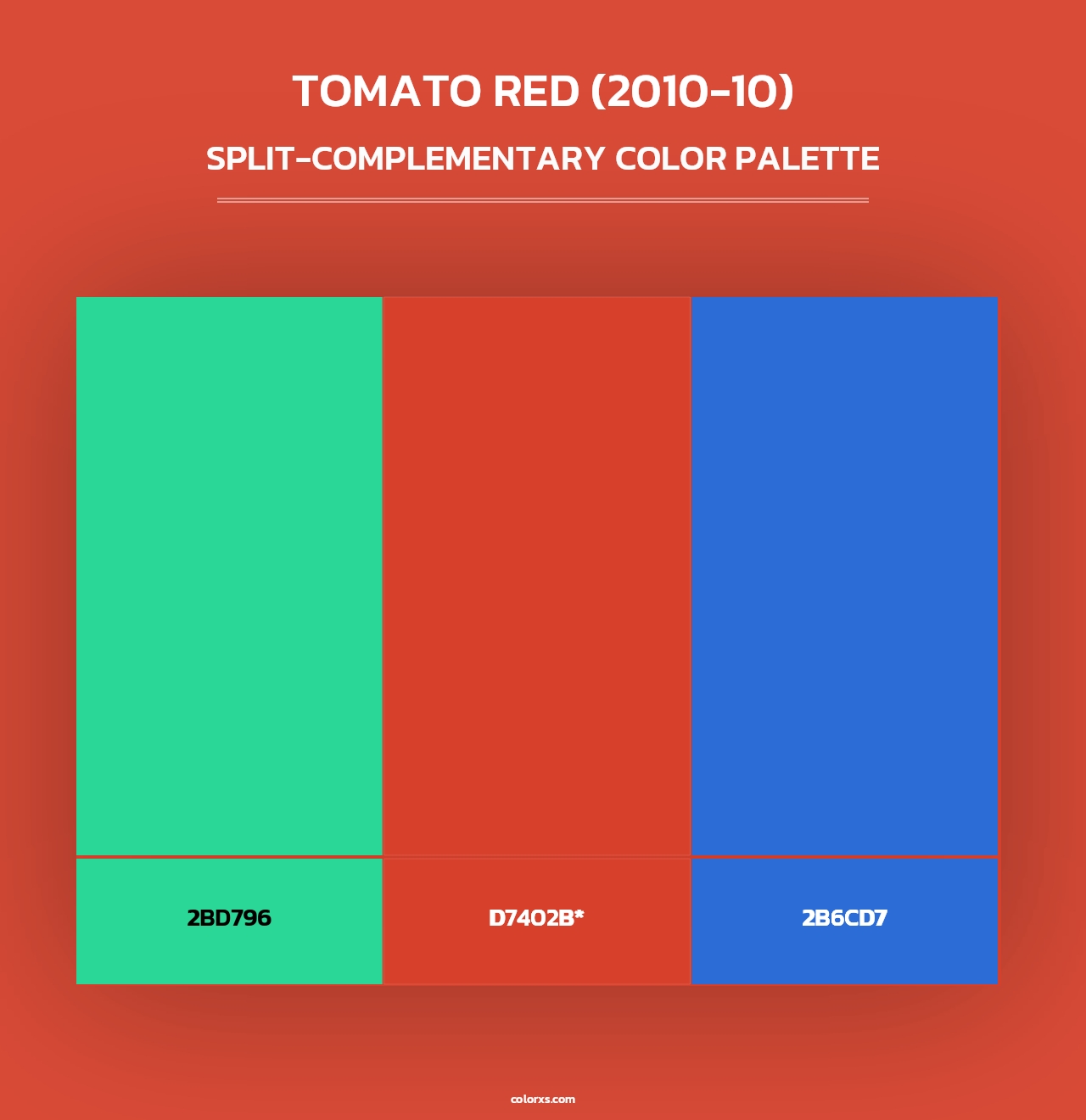 TOMATO RED (2010-10)

SPLIT-COMPLEMENTARY COLOR PALETTE

2BD796

D7402B*

2B6CD7

colorxs.com